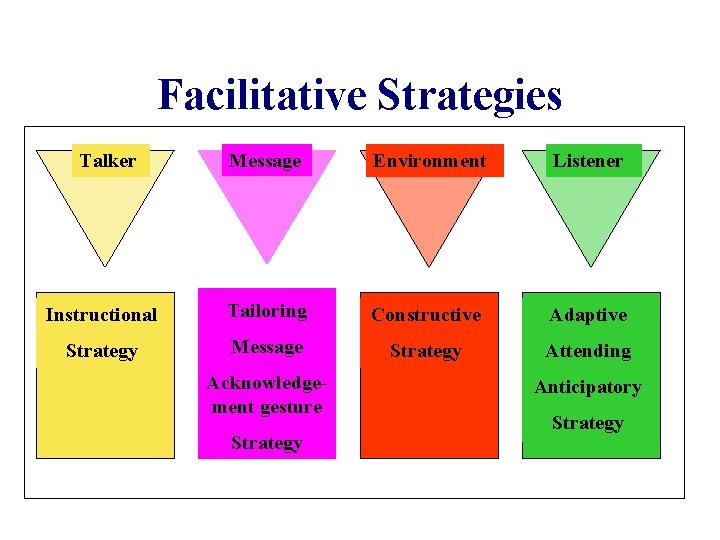 Facilitative Strategies

Talker

Message

Environment

Listener

Instructional Strategy

Tailoring Message Acknowledgement gesture Strategy

Constructive Strategy

Adaptive Attending Anticipatory Strategy